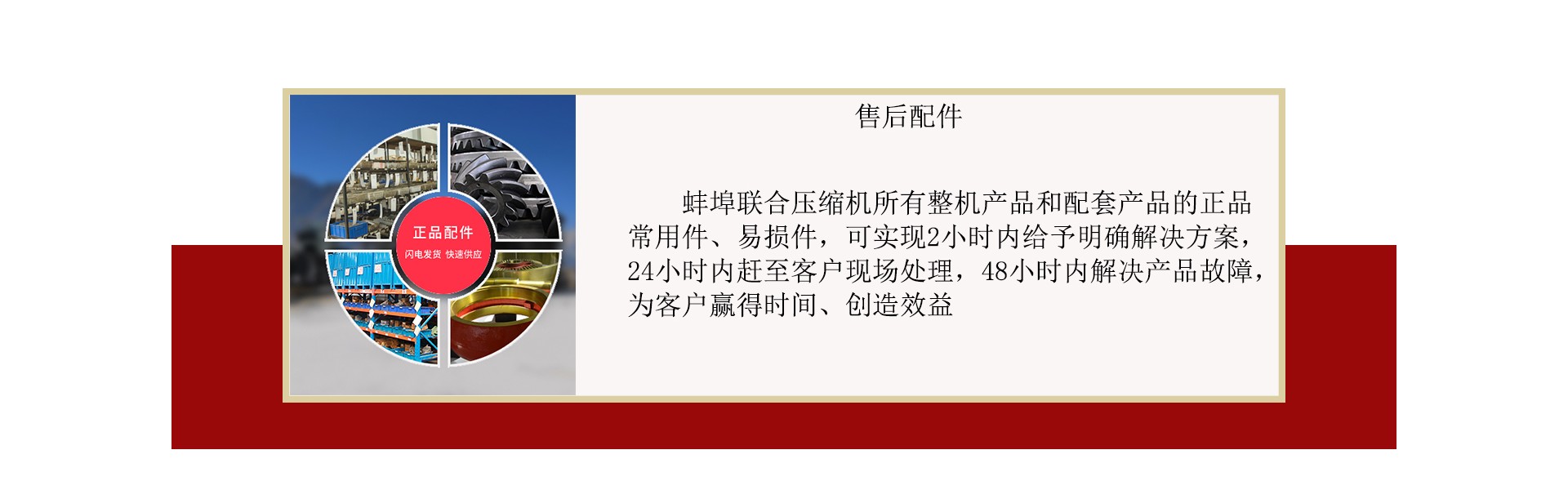 正品配件

闪电发货 快速供应

售后配件

蚌埠联合压缩机所有整机产品和配套产品的正品常用件、易损件，可实现2小时内给予明确解决方案，24小时内赶至客户现场处理，48小时内解决产品故障，为客户赢得时间、创造效益